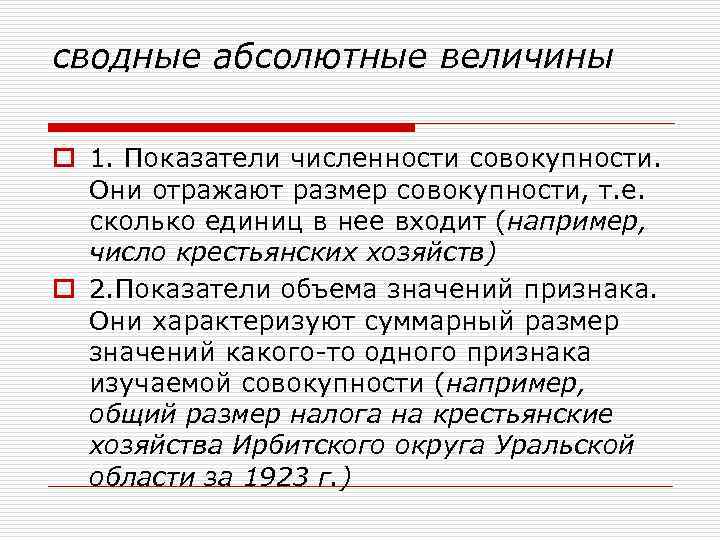 сводные абсолютные величины

1. Показатели численности совокупности. Они отражают размер совокупности, т.е. сколько единиц в нее входит (например, число крестьянских хозяйств)

2.Показатели объема значений признака. Они характеризуют суммарный размер значений какого-то одного признака изучаемой совокупности (например, общий размер налога на крестьянские хозяйства Ирбитского округа Уральской области за 1923 г.)